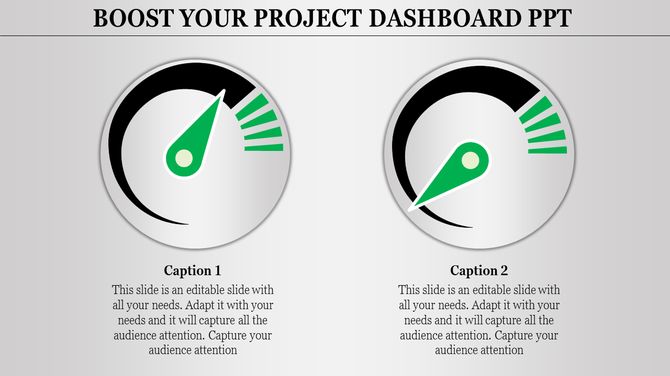 BOOST YOUR PROJECT DASHBOARD PPT

Caption 1

This slide is an editable slide with all your needs. Adapt it with your needs and it will capture all the audience attention. Capture your audience attention

Caption 2

This slide is an editable slide with all your needs. Adapt it with your needs and it will capture all the audience attention. Capture your audience attention